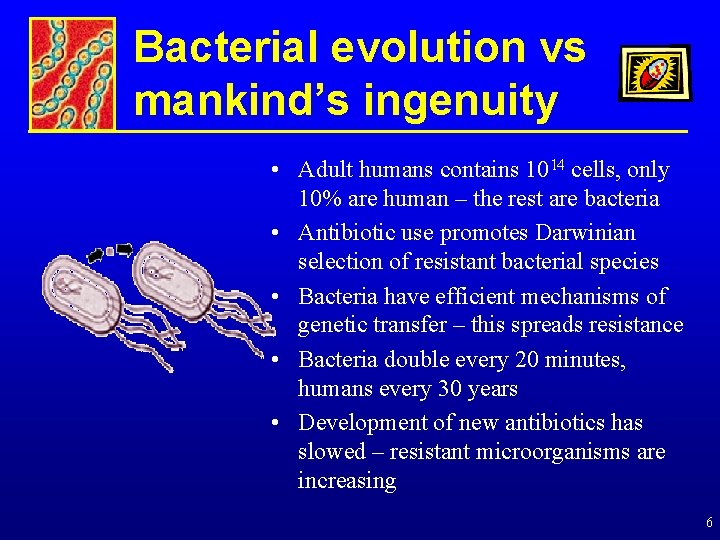 Bacterial evolution vs mankind's ingenuity

• Adult humans contains $10^{14}$ cells, only 10% are human – the rest are bacteria
• Antibiotic use promotes Darwinian selection of resistant bacterial species
• Bacteria have efficient mechanisms of genetic transfer – this spreads resistance
• Bacteria double every 20 minutes, humans every 30 years
• Development of new antibiotics has slowed – resistant microorganisms are increasing

6